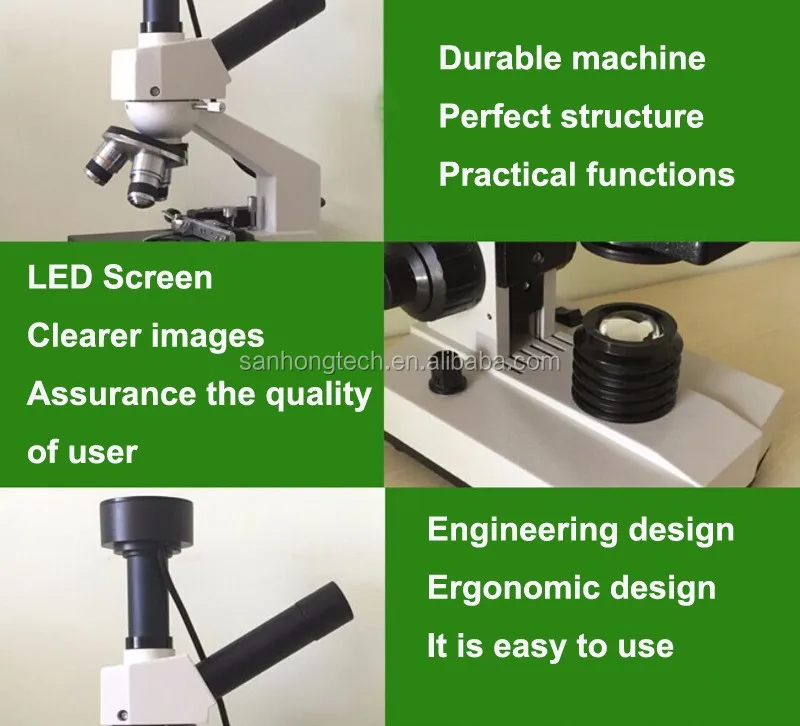 Durable machine
Perfect structure
Practical functions

LED Screen
Clearer images
Assurance the quality of user

sanhongtech.en.alibaba.com

Engineering design
Ergonomic design
It is easy to use